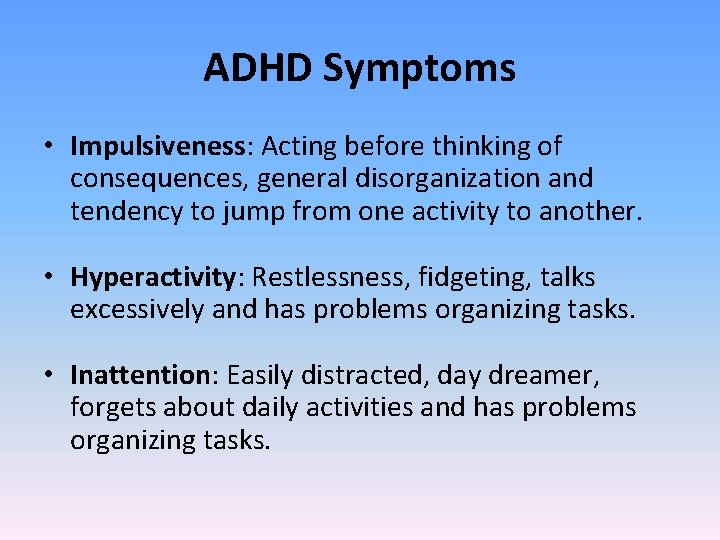 ADHD Symptoms

• Impulsiveness: Acting before thinking of consequences, general disorganization and tendency to jump from one activity to another.

• Hyperactivity: Restlessness, fidgeting, talks excessively and has problems organizing tasks.

• Inattention: Easily distracted, day dreamer, forgets about daily activities and has problems organizing tasks.